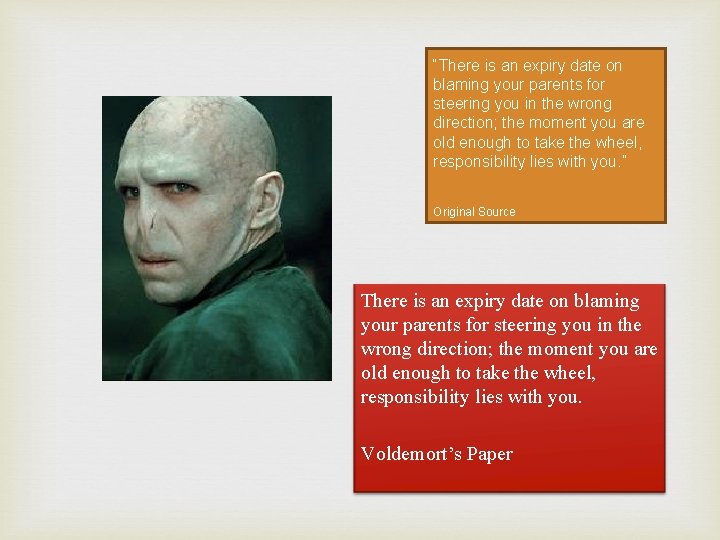 "There is an expiry date on blaming your parents for steering you in the wrong direction; the moment you are old enough to take the wheel, responsibility lies with you."

Original Source

There is an expiry date on blaming your parents for steering you in the wrong direction; the moment you are old enough to take the wheel, responsibility lies with you.

Voldemort's Paper